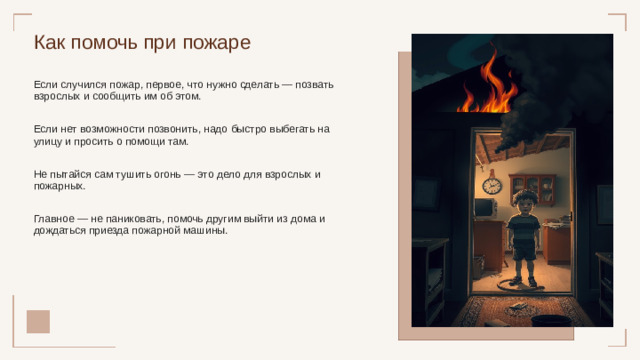 Как помочь при пожаре

Если случился пожар, первое, что нужно сделать — позвать взрослых и сообщить им об этом.

Если нет возможности позвонить, надо быстро выбегать на улицу и просить о помощи там.

Не пытайся сам тушить огонь — это дело для взрослых и пожарных.

Главное — не паниковать, помочь другим выйти из дома и дождаться приезда пожарной машины.